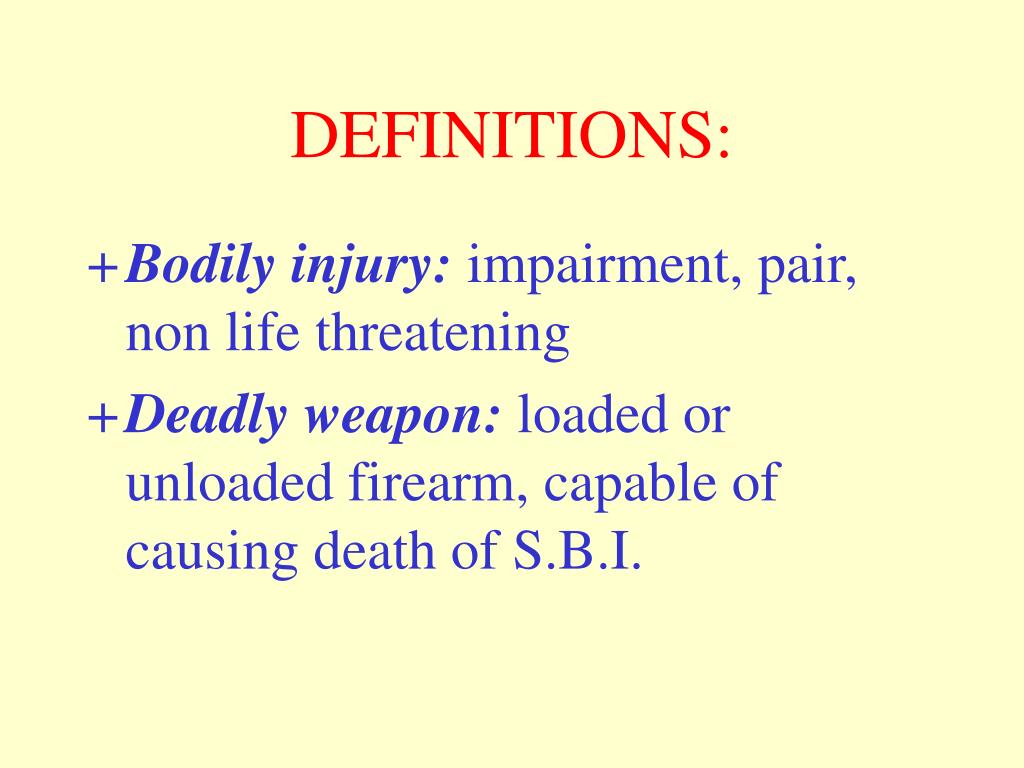 DEFINITIONS:

+Bodily injury: impairment, pair, non life threatening

+Deadly weapon: loaded or unloaded firearm, capable of causing death of S.B.I.